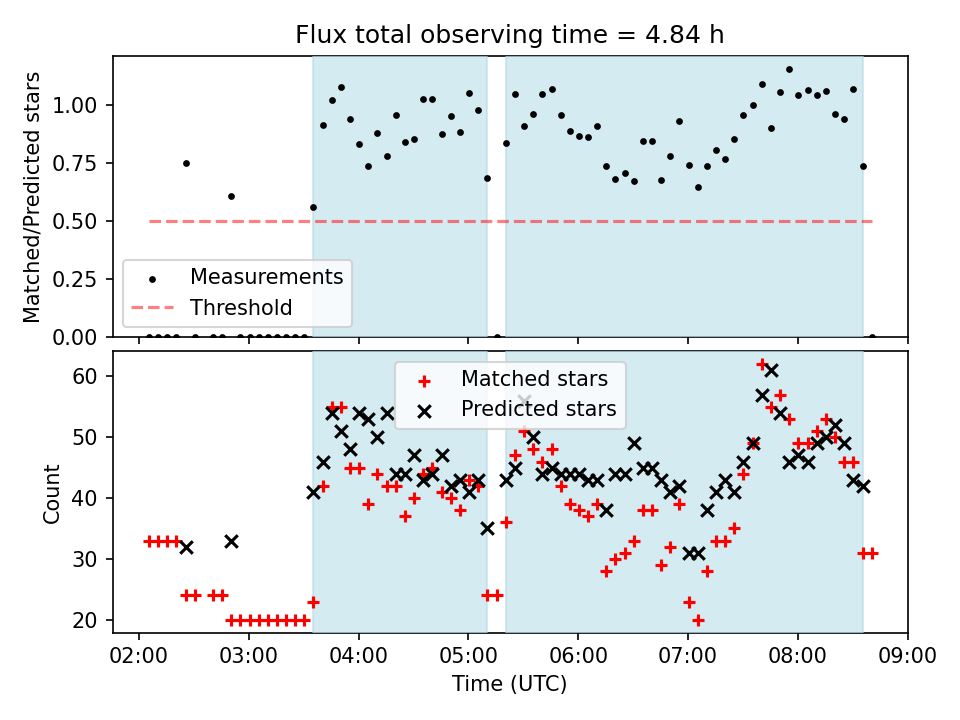 Flux total observing time = 4.84 h

Matched/Predicted stars

1.00
0.75
0.50
0.25
0.00

Measurements
Threshold

Count

60
50
40
30
20

Matched stars
Predicted stars

02:00 03:00 04:00 05:00 06:00 07:00 08:00 09:00

Time (UTC)